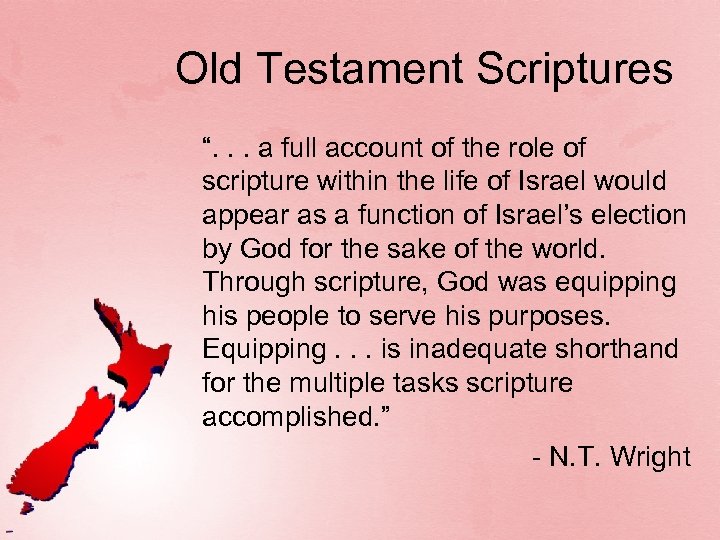 Old Testament Scriptures

“. . . a full account of the role of scripture within the life of Israel would appear as a function of Israel’s election by God for the sake of the world. Through scripture, God was equipping his people to serve his purposes. Equipping . . . is inadequate shorthand for the multiple tasks scripture accomplished.”

- N.T. Wright